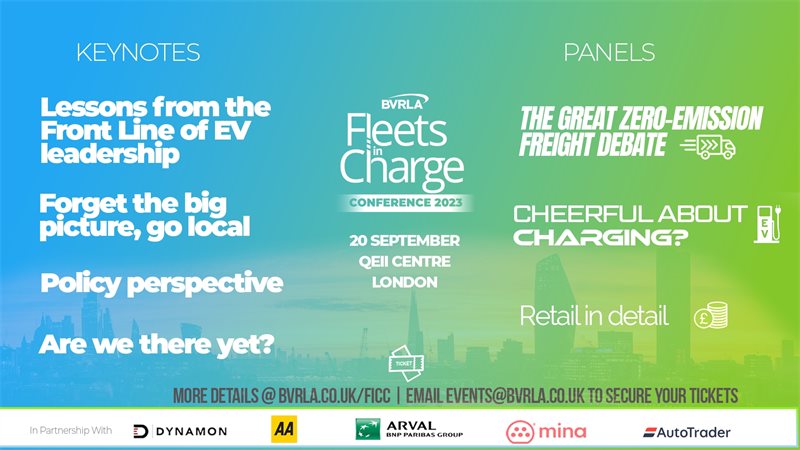 KEYNOTES

Lessons from the Front Line of EV leadership

Forget the big picture, go local

Policy perspective

Are we there yet?

BVRLA
Fleets in Charge
CONFERENCE 2023

20 SEPTEMBER
QEII CENTRE
LONDON

TICKET

PANELS

THE GREAT ZERO-EMISSION FREIGHT DEBATE

CHEERFUL ABOUT CHARGING?

EV

Retail in detail

£

MORE DETAILS @ BVRLA.CO.UK/FICC | EMAIL EVENTS@BVRLA.CO.UK TO SECURE YOUR TICKETS

In Partnership With DYNAMON AA ARVAL BNP PARIBAS GROUP mina AutoTrader